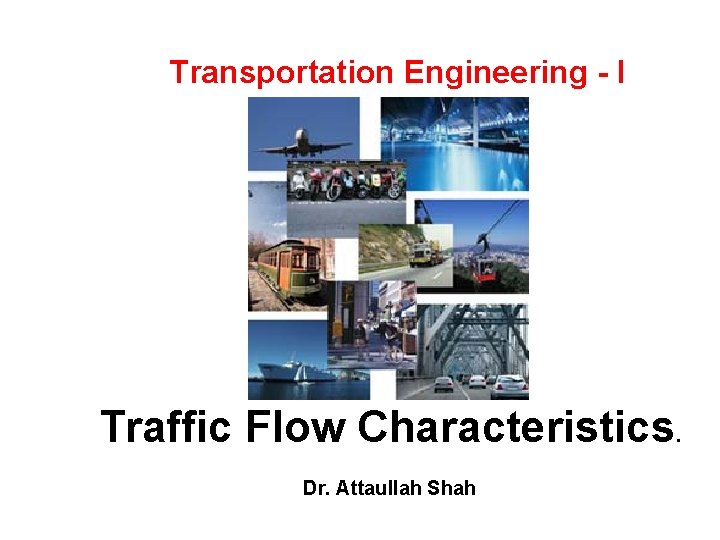 Transportation Engineering - I

Traffic Flow Characteristics.

Dr. Attaullah Shah